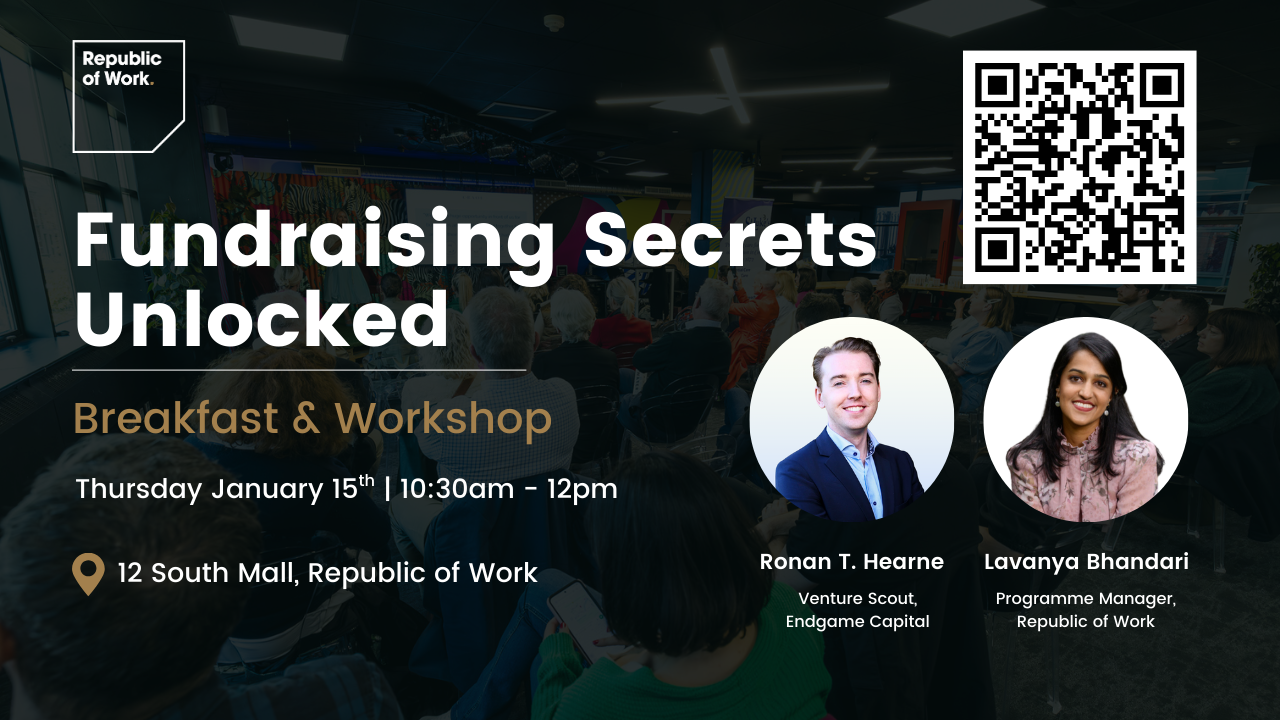 Republic of Work.

Fundraising Secrets Unlocked

Breakfast & Workshop

Thursday January 15$^{th}$ | 10:30am - 12pm

12 South Mall, Republic of Work

Ronan T. Hearne
Venture Scout, Endgame Capital

Lavanya Bhandari
Programme Manager, Republic of Work